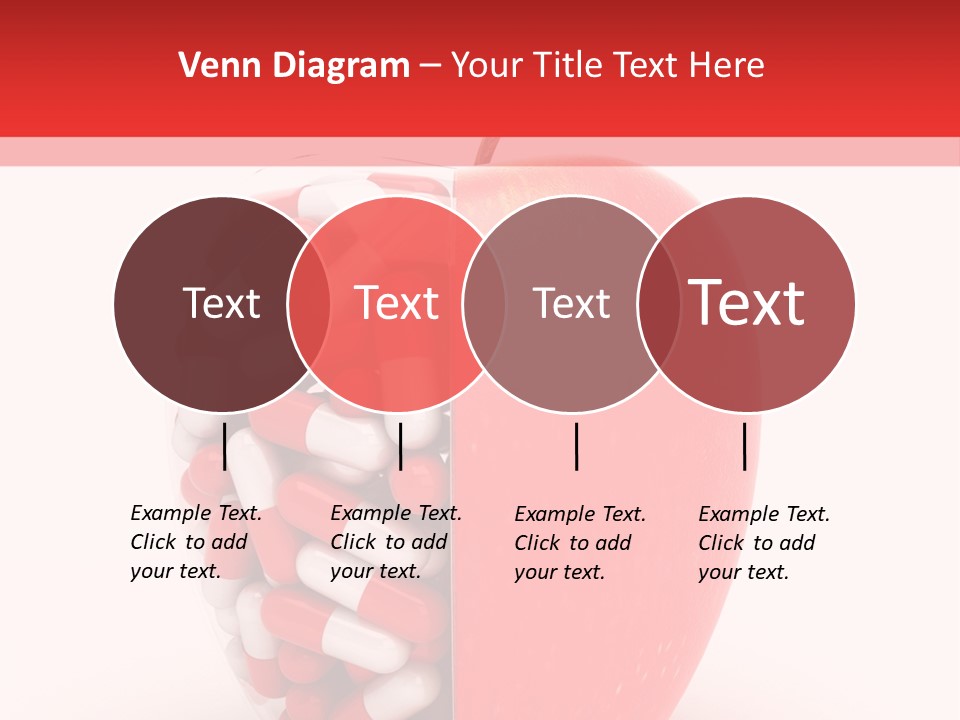 Venn Diagram – Your Title Text Here

Text

Text

Text

Text

Example Text. Click to add your text.

Example Text. Click to add your text.

Example Text. Click to add your text.

Example Text. Click to add your text.